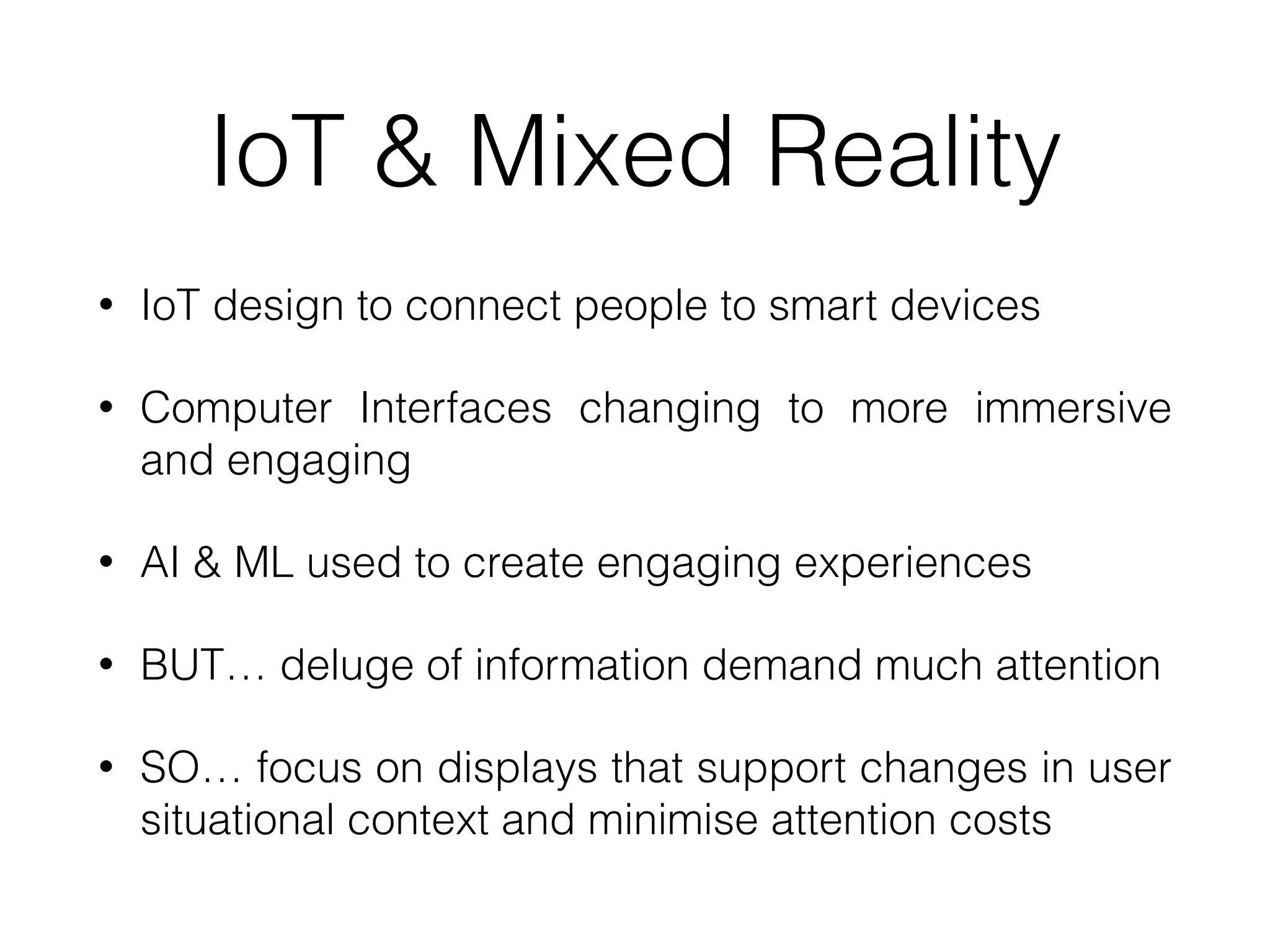 IoT & Mixed Reality

• IoT design to connect people to smart devices

• Computer Interfaces changing to more immersive and engaging

• AI & ML used to create engaging experiences

• BUT… deluge of information demand much attention

• SO… focus on displays that support changes in user situational context and minimise attention costs